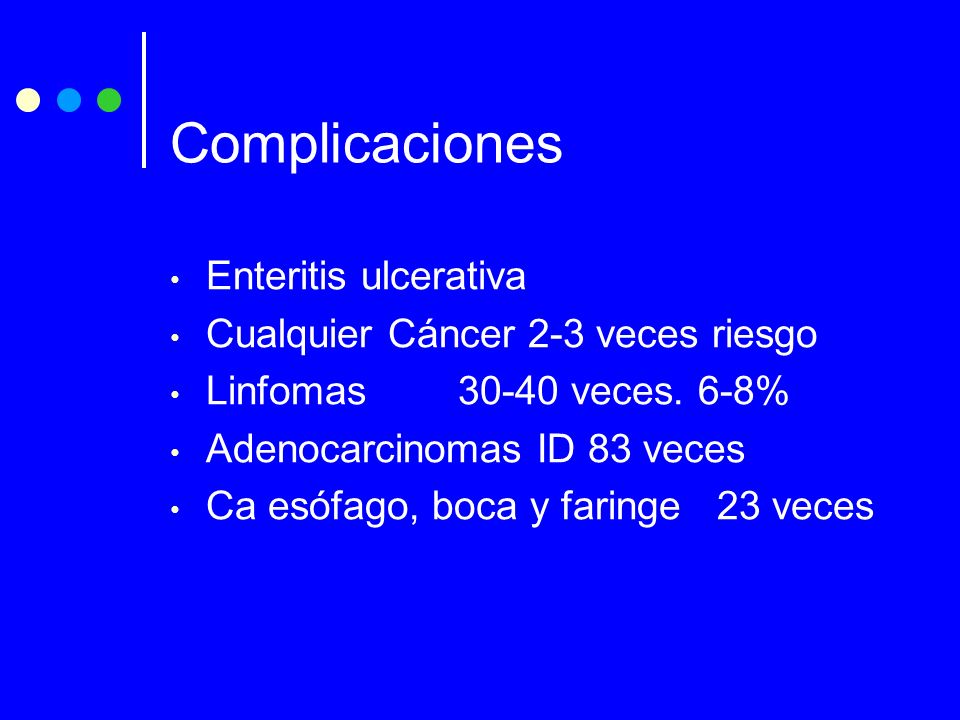 Complicaciones

• Enteritis ulcerativa
• Cualquier Cáncer 2-3 veces riesgo
• Linfomas 30-40 veces. 6-8%
• Adenocarcinomas ID 83 veces
• Ca esófago, boca y faringe 23 veces